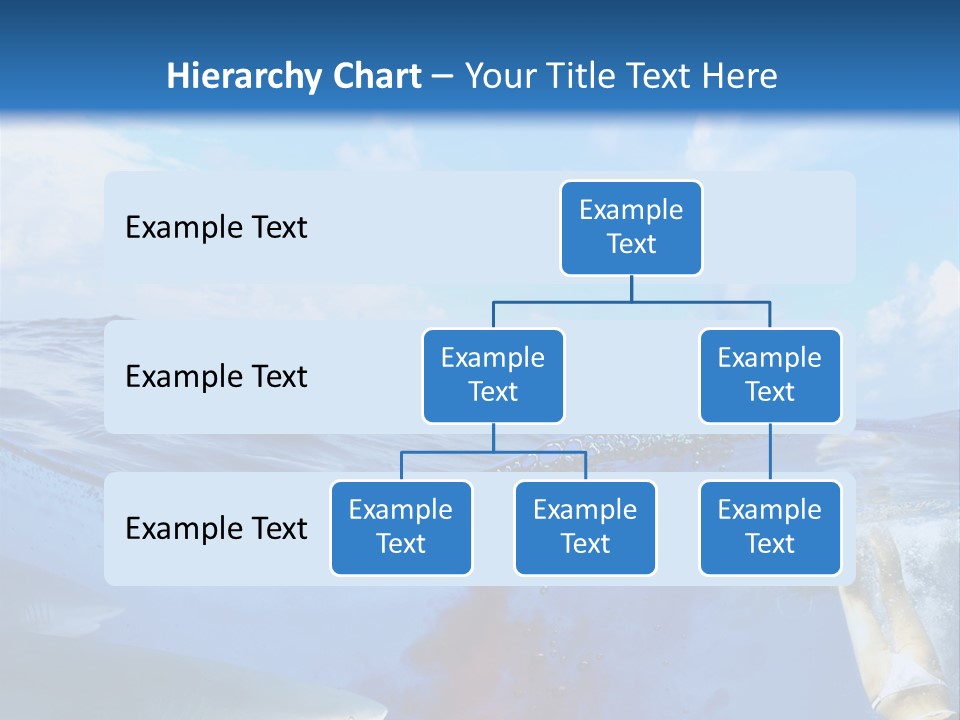 Hierarchy Chart – Your Title Text Here

Example Text

Example Text

Example Text

Example Text

Example Text

Example Text

Example Text

Example Text

Example Text